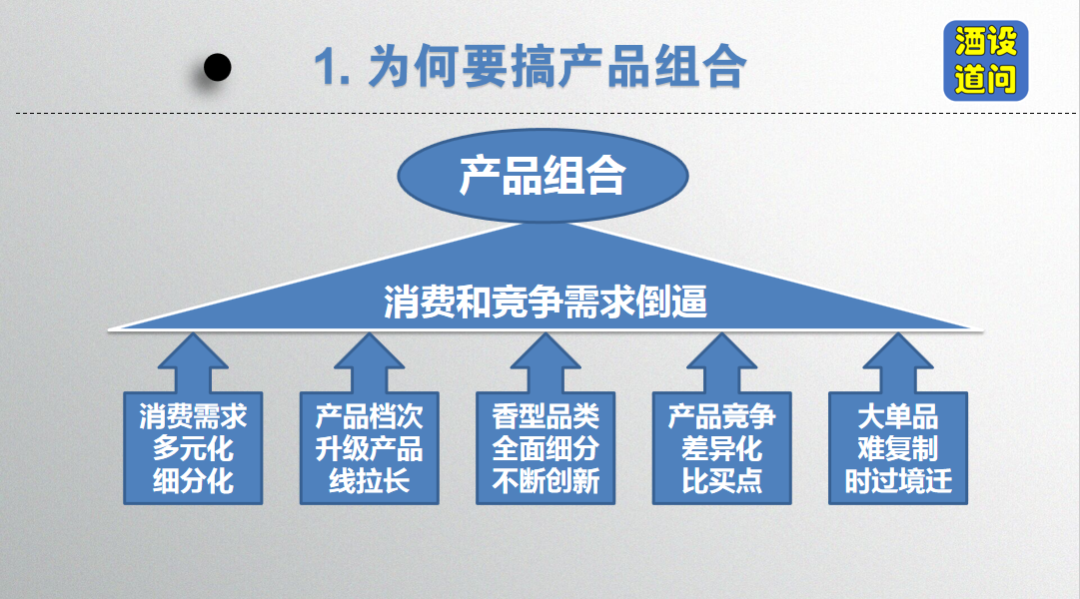 1. 为何要搞产品组合

酒设道问

产品组合

消费和竞争需求倒逼

消费需求多元化细分化

产品档次升级产品线拉长

香型品类全面细分不断创新

产品竞争差异化比买点

大单品难复制时过境迁